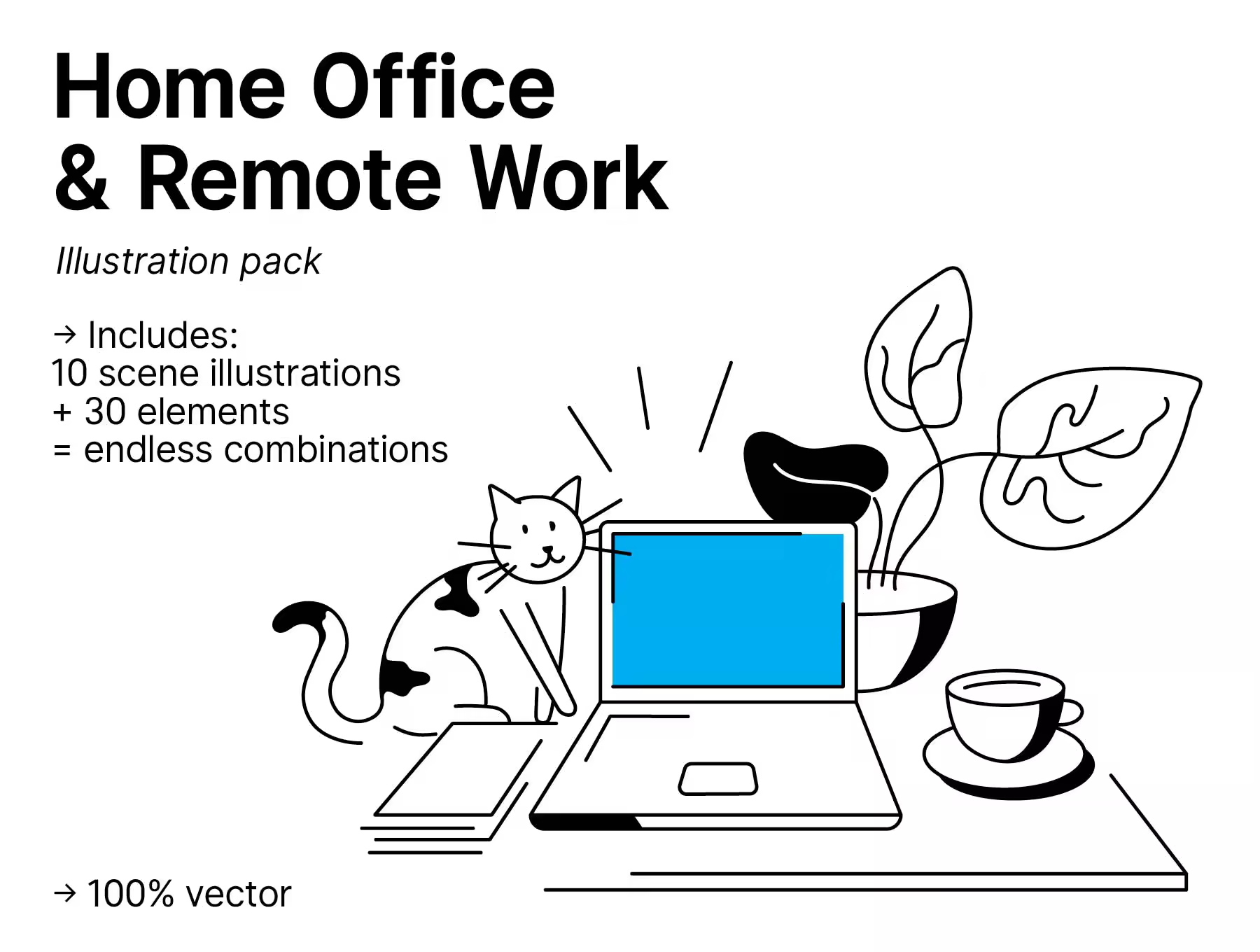 Home Office
& Remote Work

Illustration pack

→ Includes:
10 scene illustrations
+ 30 elements
= endless combinations

→ 100% vector